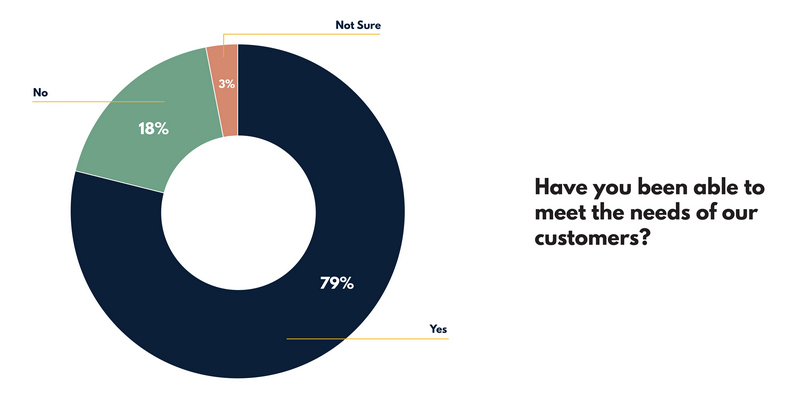 Not Sure
3%
No
18%
79%
Yes

Have you been able to meet the needs of our customers?